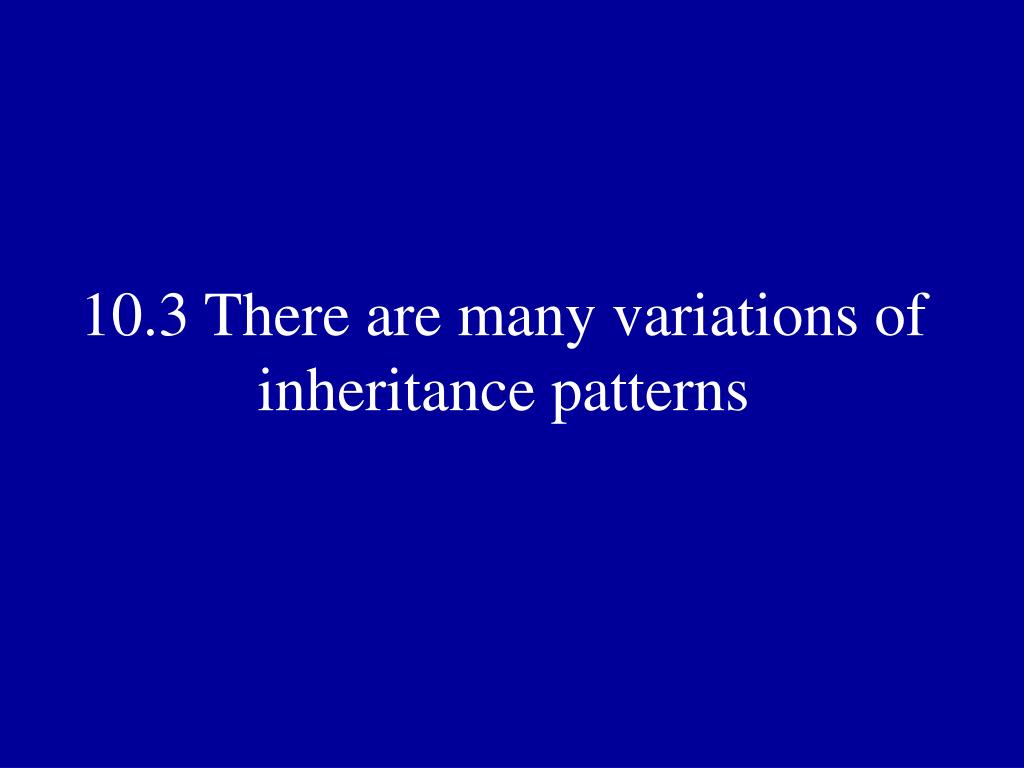 10.3 There are many variations of inheritance patterns